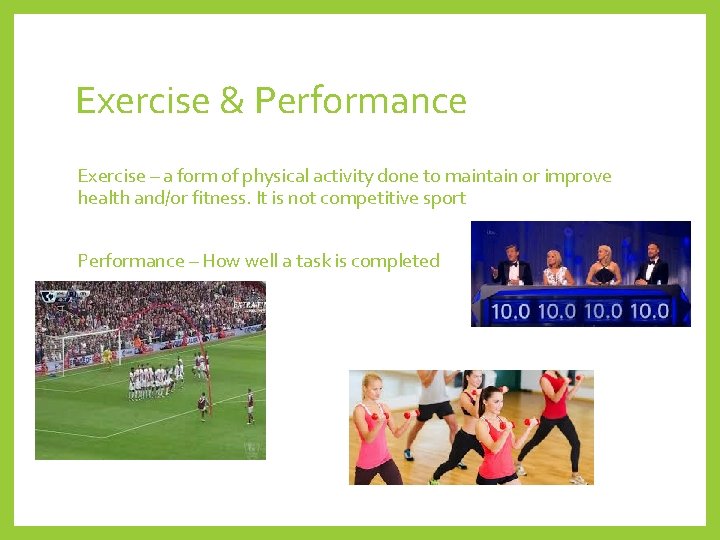 Exercise & Performance

Exercise – a form of physical activity done to maintain or improve health and/or fitness. It is not competitive sport

Performance – How well a task is completed

10.0 10.0 10.0 10.0